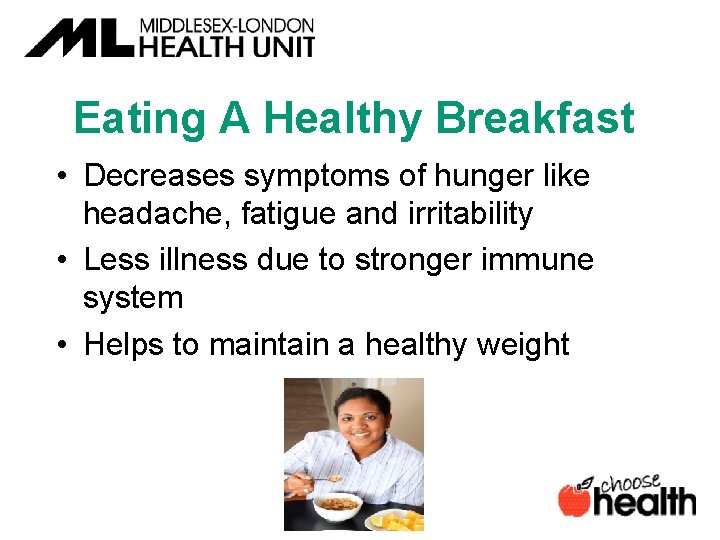 ML MIDDLESEX-LONDON HEALTH UNIT

Eating A Healthy Breakfast

• Decreases symptoms of hunger like headache, fatigue and irritability
• Less illness due to stronger immune system
• Helps to maintain a healthy weight

choose health